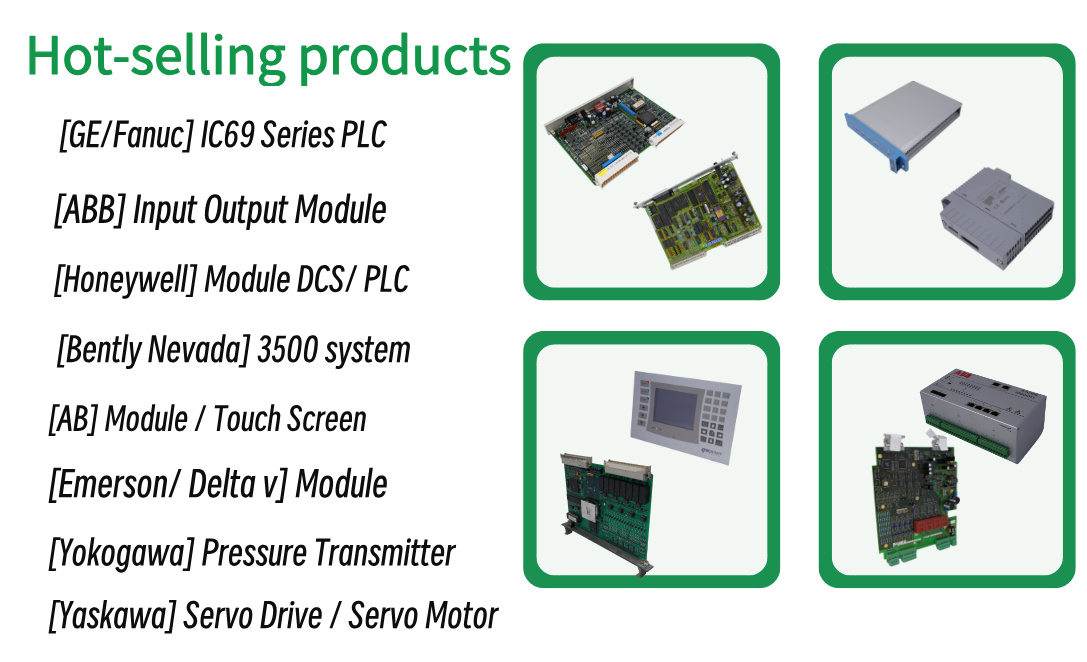 Hot-selling products

[GE/Fanuc] IC69 Series PLC

[ABB] Input Output Module

[Honeywell] Module DCS/ PLC

[Bently Nevada] 3500 system

[AB] Module / Touch Screen

[Emerson/ Delta v] Module

[Yokogawa] Pressure Transmitter

[Yaskawa] Servo Drive / Servo Motor